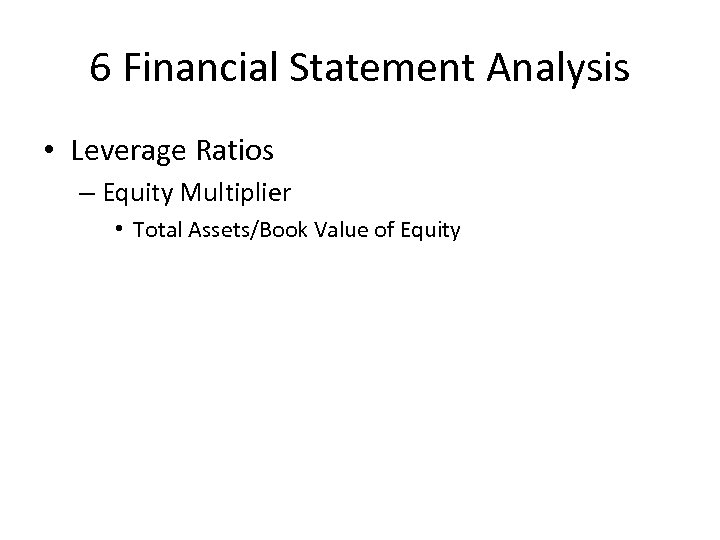 6 Financial Statement Analysis

• Leverage Ratios

– Equity Multiplier

• Total Assets/Book Value of Equity